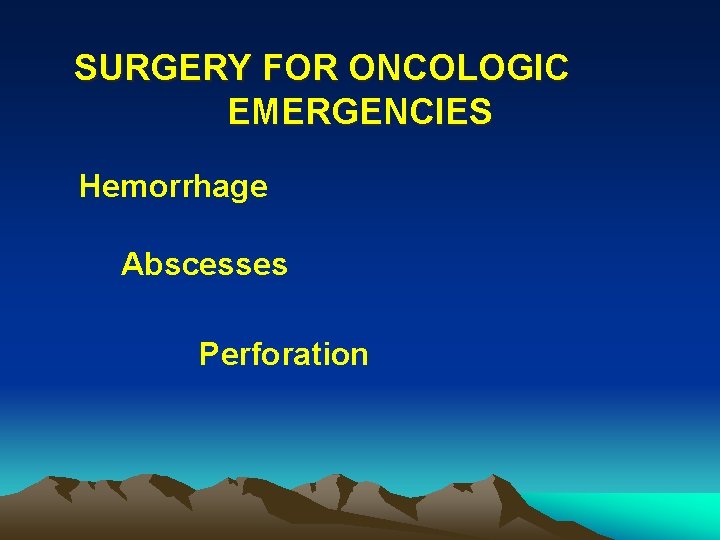 SURGERY FOR ONCOLOGIC EMERGENCIES

Hemorrhage

Abscesses

Perforation